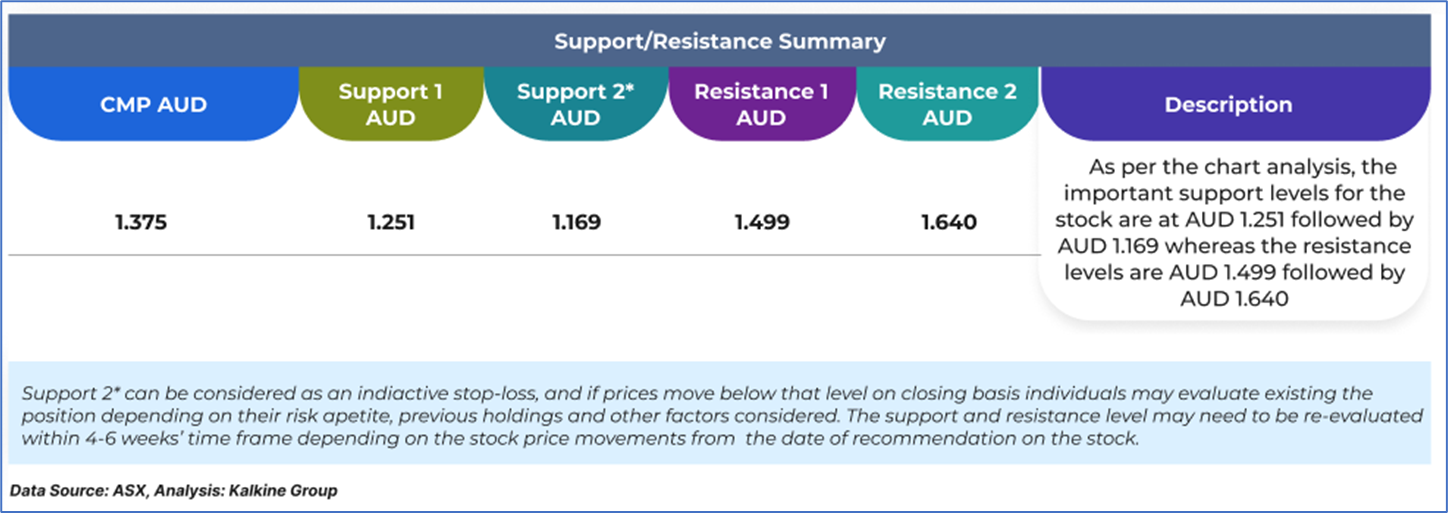 Support/Resistance Summary

| CMP AUD | Support 1 AUD | Support 2* AUD | Resistance 1 AUD | Resistance 2 AUD | Description |
|---|---|---|---|---|---|
| 1.375 | 1.251 | 1.169 | 1.499 | 1.640 | As per the chart analysis, the important support levels for the stock are at AUD 1.251 followed by AUD 1.169 whereas the resistance levels are AUD 1.499 followed by AUD 1.640 |

Support 2* can be considered as an indiactive stop-loss, and if prices move below that level on closing basis individuals may evaluate existing the position depending on their risk apetite, previous holdings and other factors considered. The support and resistance level may need to be re-evaluated within 4-6 weeks' time frame depending on the stock price movements from the date of recommendation on the stock.

Data Source: ASX, Analysis: Kalkine Group